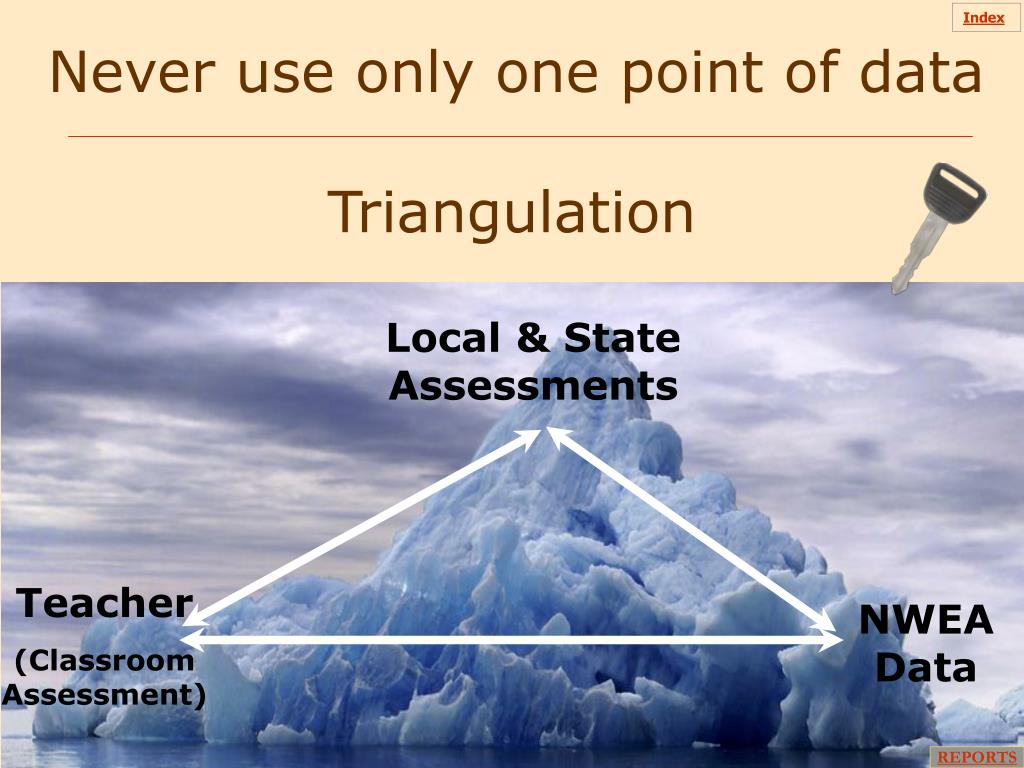 Index

Never use only one point of data

Triangulation

Local & State Assessments

Teacher

(Classroom Assessment)

NWEA Data

REPORTS